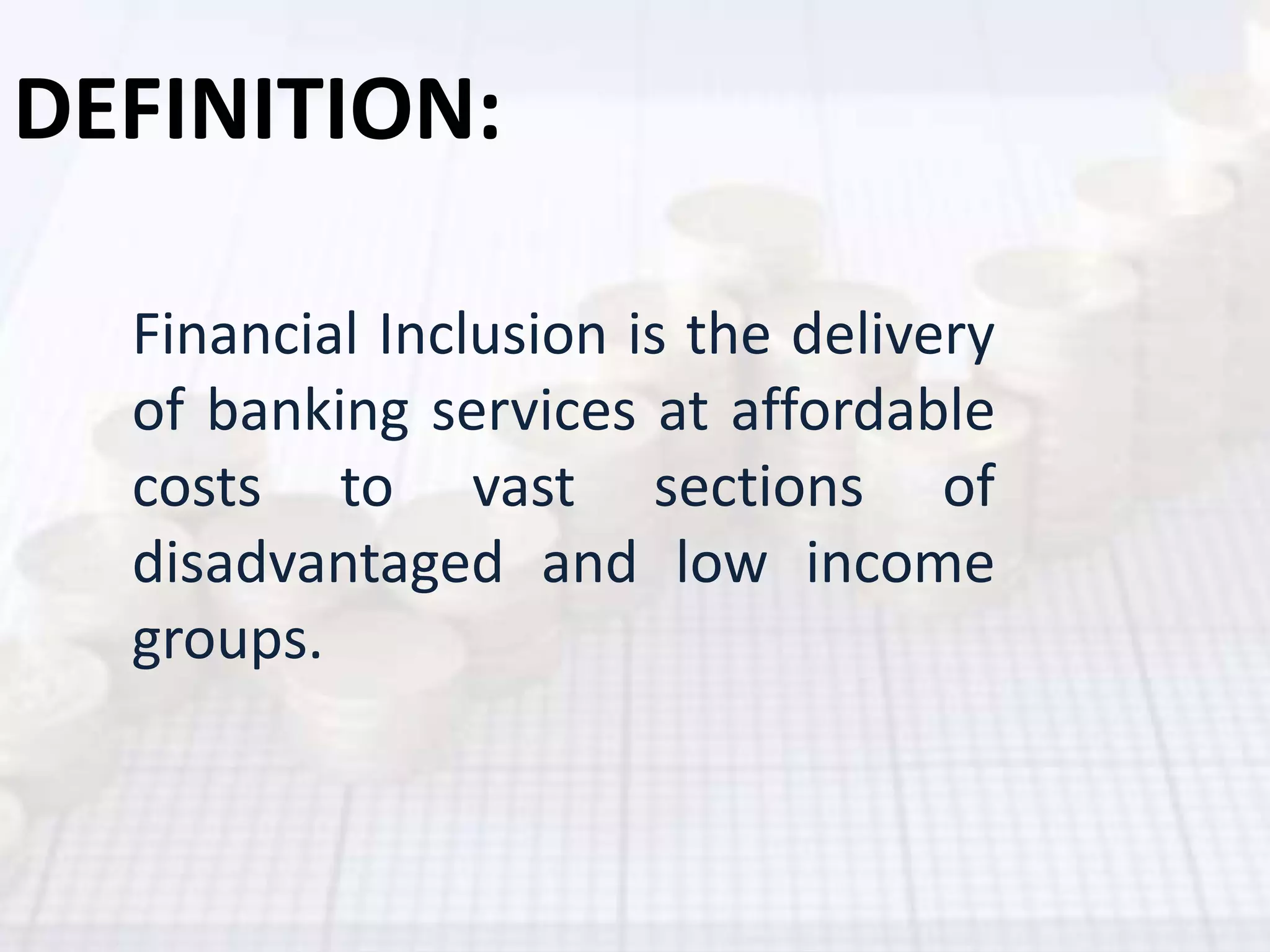 DEFINITION:

Financial Inclusion is the delivery of banking services at affordable costs to vast sections of disadvantaged and low income groups.